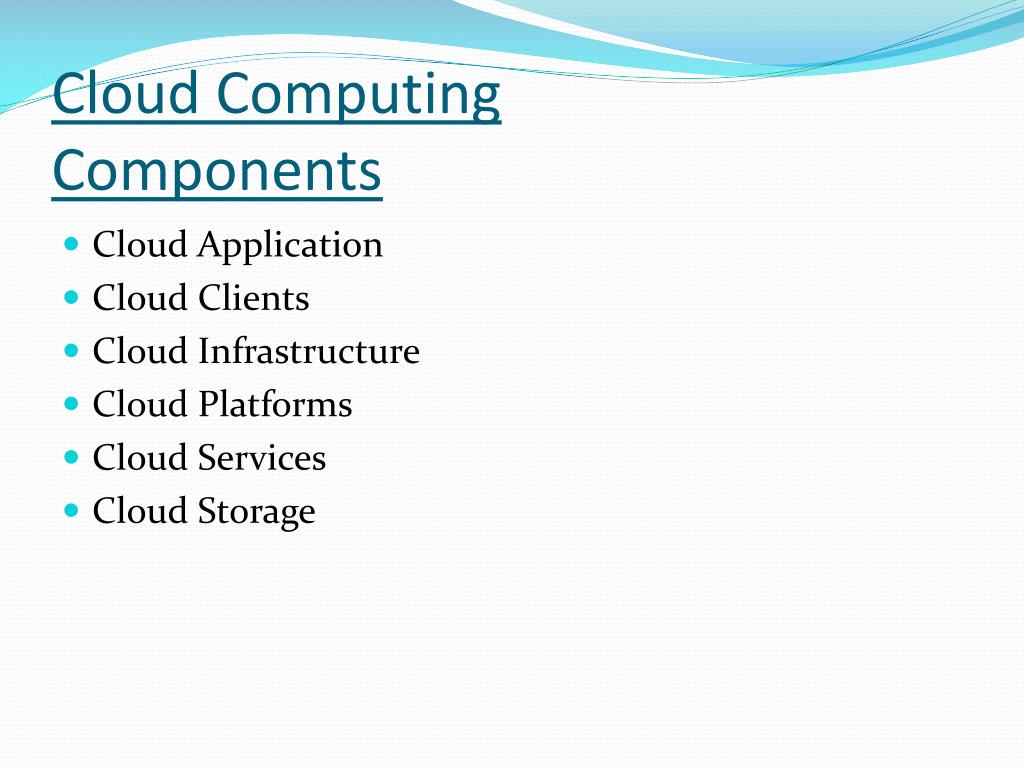 Cloud Computing Components

- Cloud Application
- Cloud Clients
- Cloud Infrastructure
- Cloud Platforms
- Cloud Services
- Cloud Storage